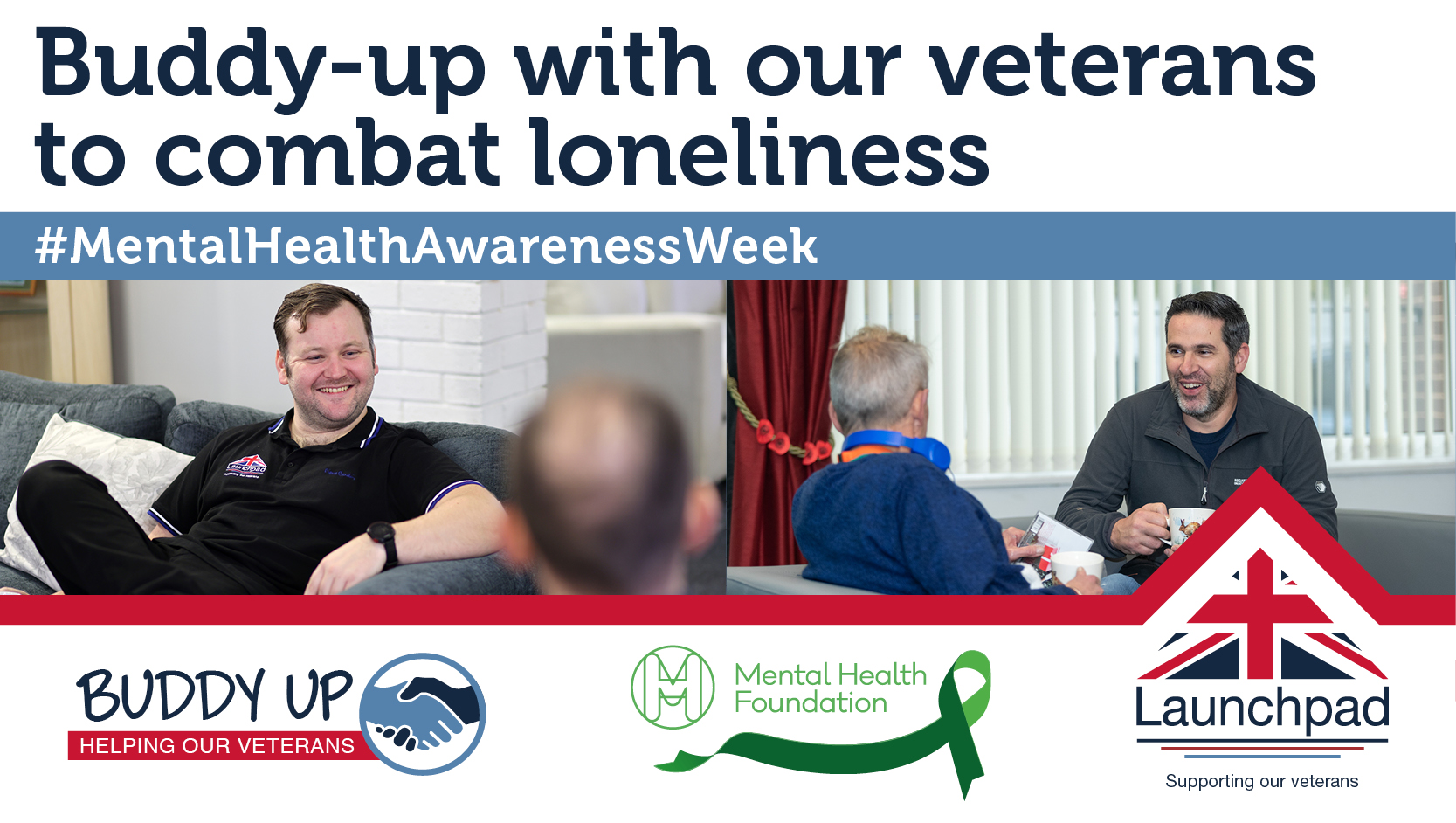 Buddy-up with our veterans to combat loneliness

#MentalHealthAwarenessWeek

Launchpad

BUDDY UP
HELPING OUR VETERANS

Mental Health Foundation

Launchpad
Supporting our veterans